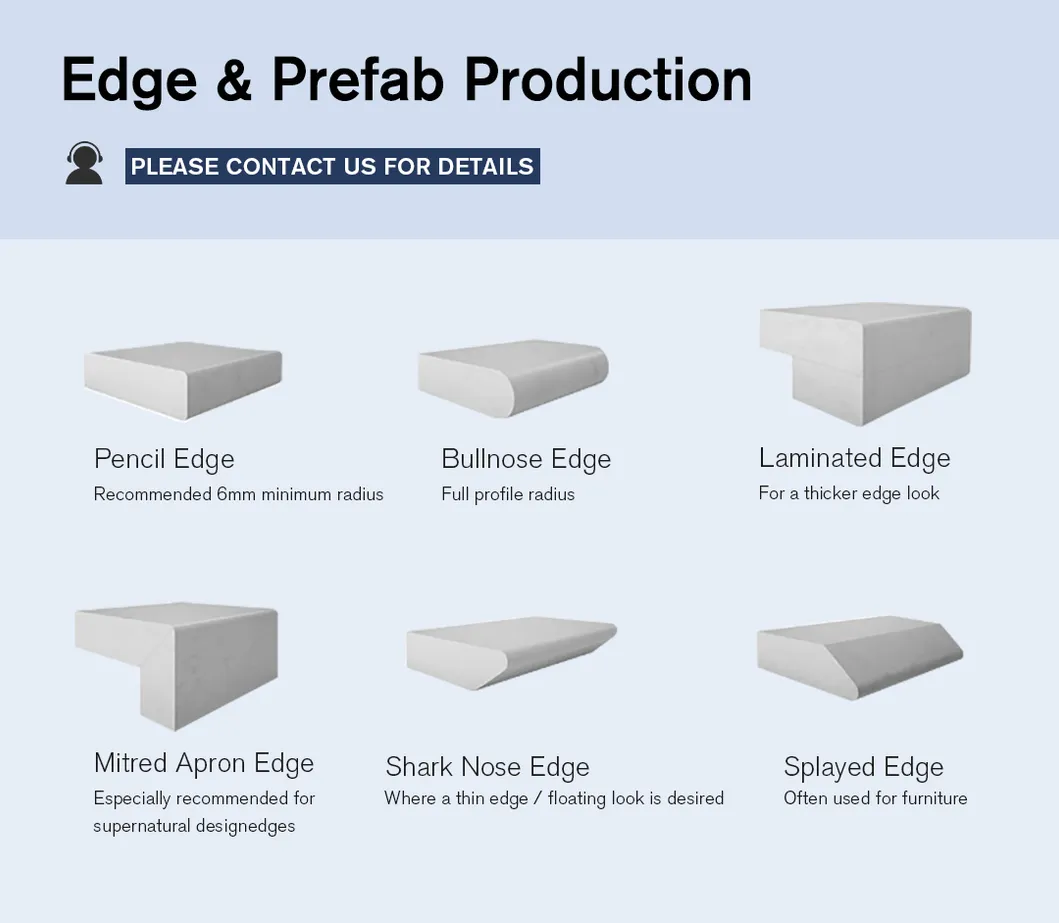 Edge & Prefab Production

PLEASE CONTACT US FOR DETAILS

Pencil Edge
Recommended 6mm minimum radius

Bullnose Edge
Full profile radius

Laminated Edge
For a thicker edge look

Mitred Apron Edge
Especially recommended for supernatural designedges

Shark Nose Edge
Where a thin edge / floating look is desired

Splayed Edge
Often used for furniture